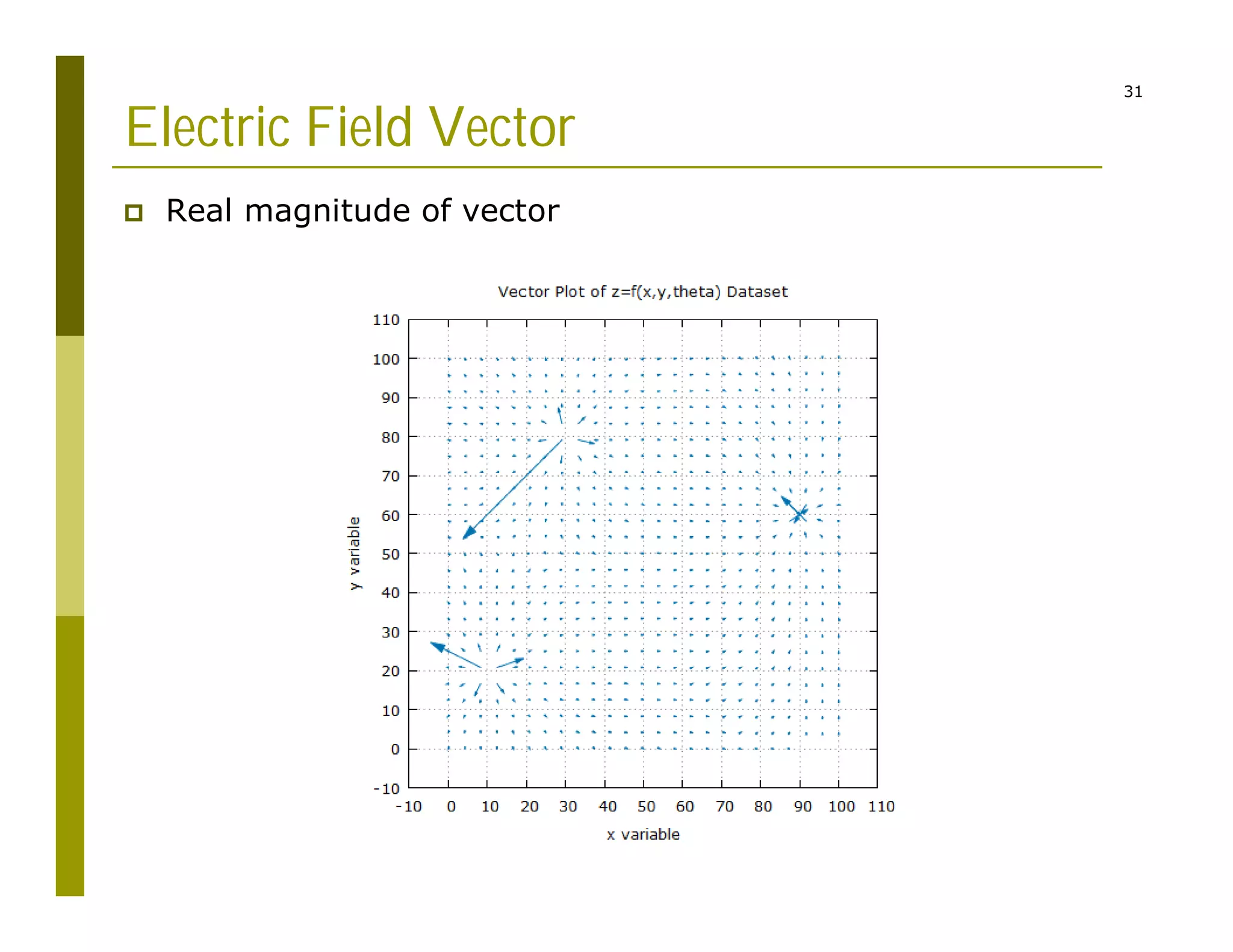 31

Electric Field Vector

Real magnitude of vector

Vector Plot of z=f(x,y,theta) Dataset

110
100
90
80
70
60
50
40
30
20
10
0
-10

y variable

-10 0 10 20 30 40 50 60 70 80 90 100 110

x variable